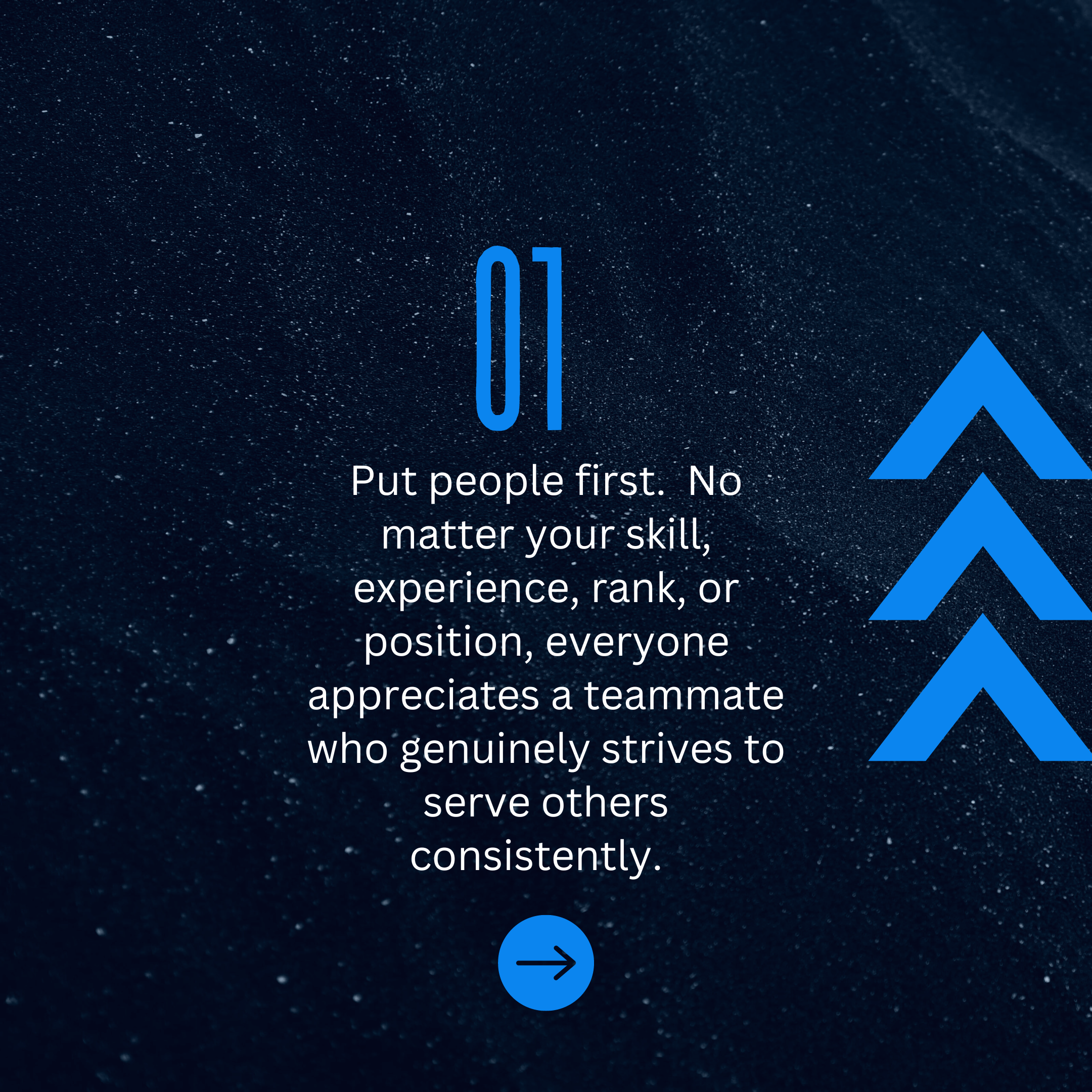 01

Put people first. No matter your skill, experience, rank, or position, everyone appreciates a teammate who genuinely strives to serve others consistently.